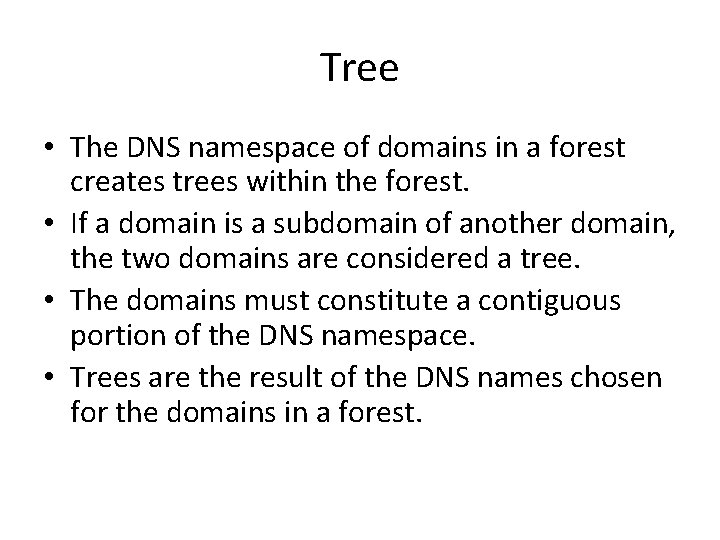 Tree

• The DNS namespace of domains in a forest creates trees within the forest.
• If a domain is a subdomain of another domain, the two domains are considered a tree.
• The domains must constitute a contiguous portion of the DNS namespace.
• Trees are the result of the DNS names chosen for the domains in a forest.